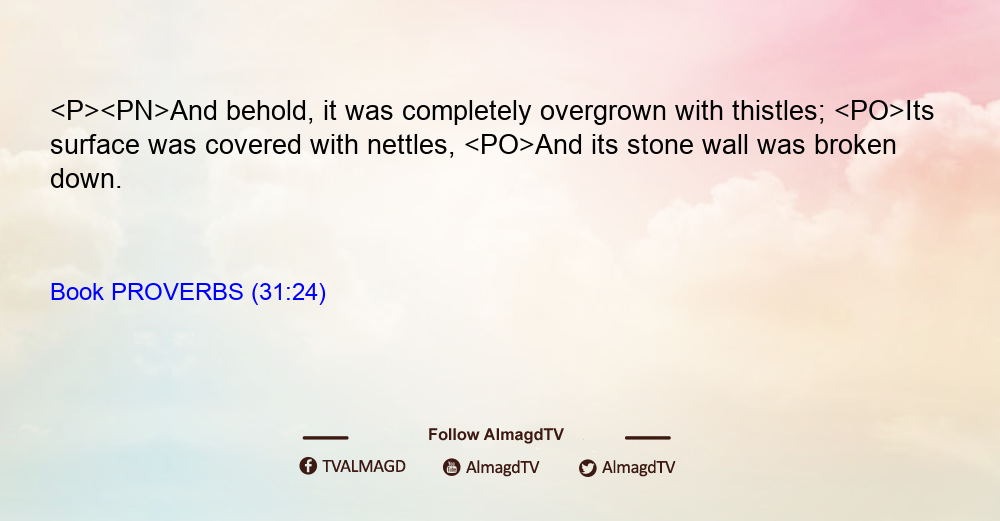 <P><PN>And behold, it was completely overgrown with thistles; <PO>Its surface was covered with nettles, <PO>And its stone wall was broken down.

Book PROVERBS (31:24)

Follow AlmagdTV

TVALMAGD AlmagdTV AlmagdTV